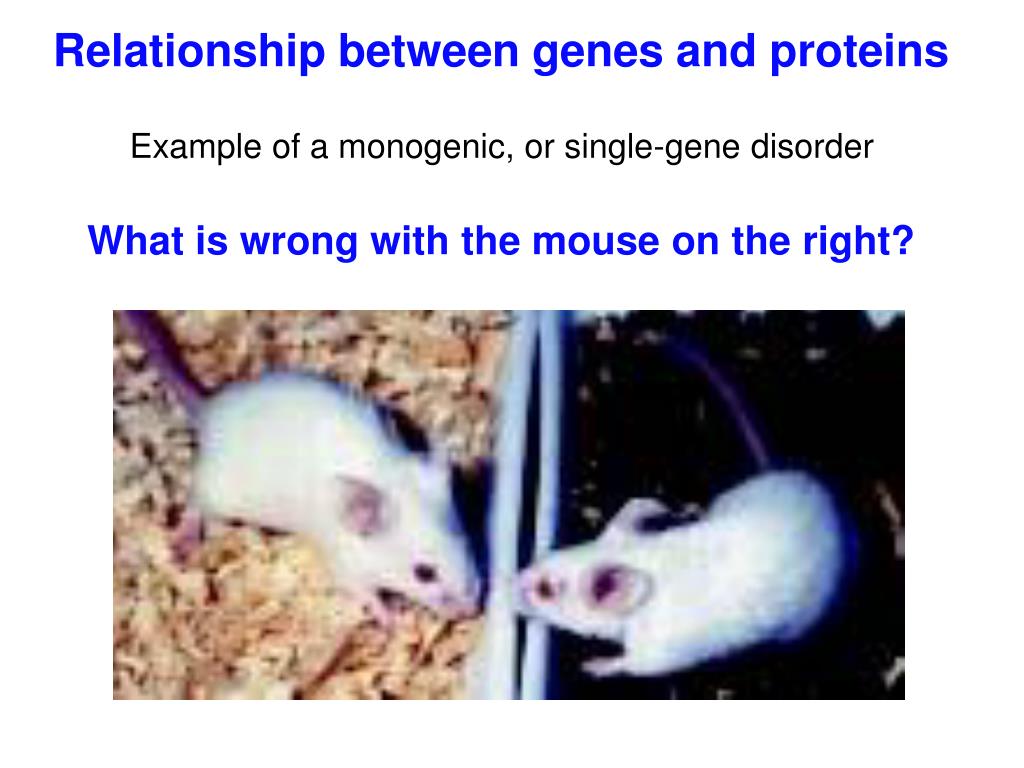 Relationship between genes and proteins

Example of a monogenic, or single-gene disorder

What is wrong with the mouse on the right?